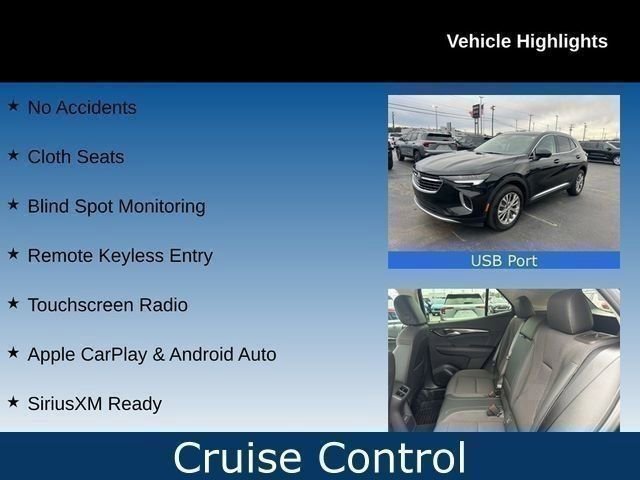 Vehicle Highlights

★ No Accidents

★ Cloth Seats

★ Blind Spot Monitoring

★ Remote Keyless Entry

★ Touchscreen Radio

★ Apple CarPlay & Android Auto

★ SiriusXM Ready

USB Port

Cruise Control